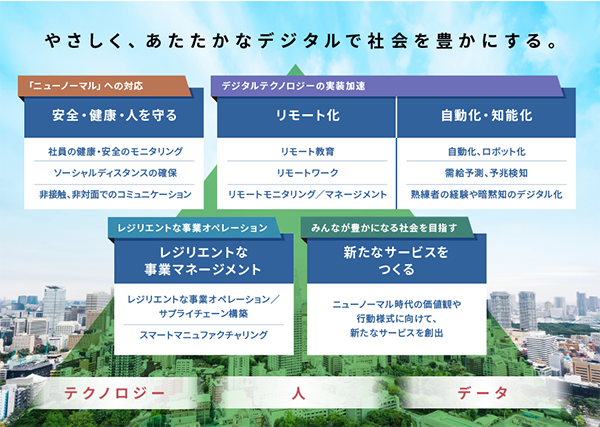 やさしく、あたたかなデジタルで社会を豊かにする。

「ニューノーマル」への対応

安全・健康・人を守る

社員の健康・安全のモニタリング

ソーシャルディスタンスの確保

非接触、非対面でのコミュニケーション

デジタルテクノロジーの実装加速

リモート化

リモート教育

リモートワーク

リモートモニタリング／マネージメント

自動化・知能化

自動化、ロボット化

需給予測、予兆検知

熟練者の経験や暗黙知のデジタル化

レジリエントな事業オペレーション

レジリエントな事業マネージメント

レジリエントな事業オペレーション／サプライチェーン構築

スマートマニュファクチャリング

みんなが豊かになる社会を目指す

新たなサービスをつくる

ニューノーマル時代の価値観や行動様式に向けて、新たなサービスを創出

テクノロジー

人

データ